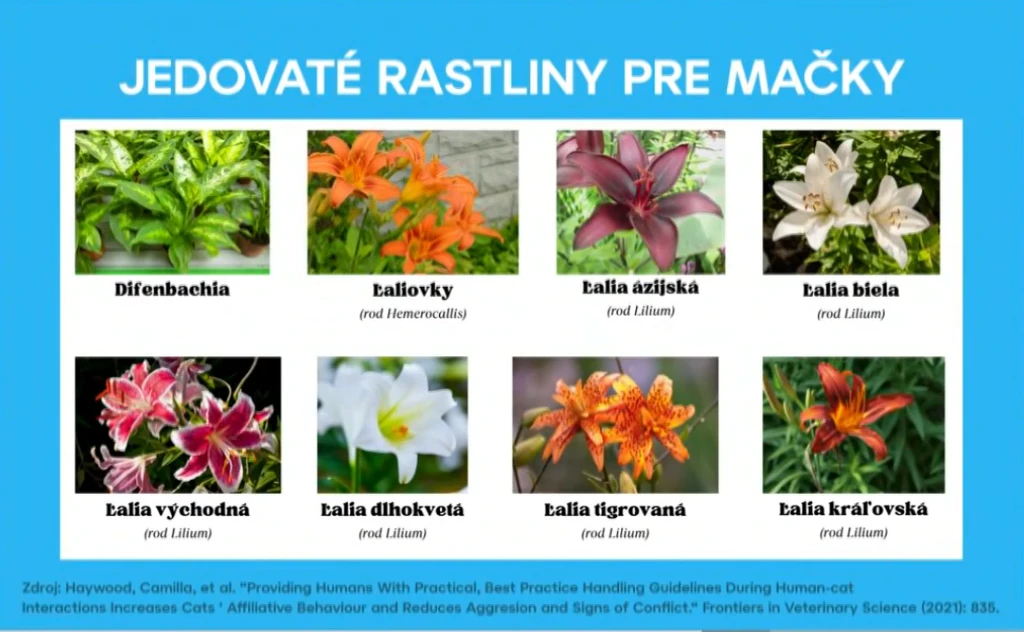 JEDOVATÉ RASTLINY PRE MAČKY

Difenbachia

Ľaliovky
(rod Hemerocallis)

Ľalia ázijská
(rod Lilium)

Ľalia biela
(rod Lilium)

Ľalia východná
(rod Lilium)

Ľalia dlhokvetá
(rod Lilium)

Ľalia tigrovaná
(rod Lilium)

Ľalia kráľovská
(rod Lilium)

Zdroj: Haywood, Camilla, et al. "Providing Humans With Practical, Best Practice Handling Guidelines During Human-cat Interactions Increases Cats ' Affiliative Behaviour and Reduces Aggresion and Signs of Conflict." Frontiers in Veterinary Science (2021): 835.